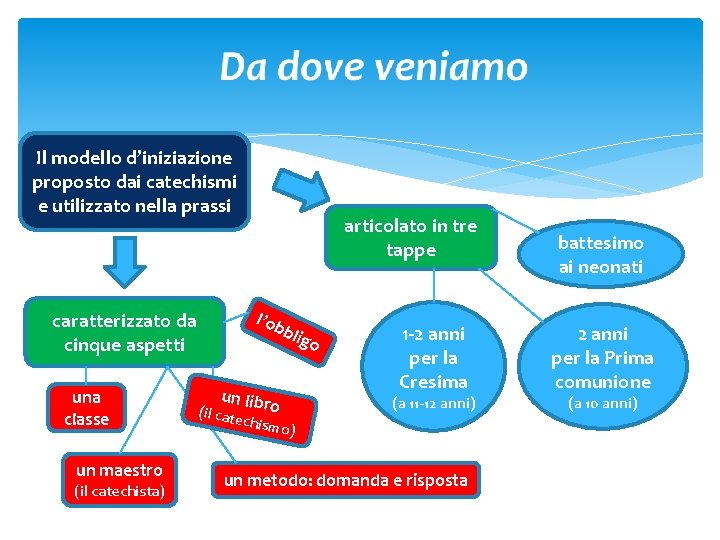 Da dove veniamo

Il modello d'iniziazione proposto dai catechismi e utilizzato nella prassi

articolato in tre tappe

battesimo ai neonati

1-2 anni per la Cresima (a 11-12 anni)

2 anni per la Prima comunione (a 10 anni)

caratterizzato da cinque aspetti

l'obbligo

una classe

un libro (il catechismo)

un maestro (il catechista)

un metodo: domanda e risposta